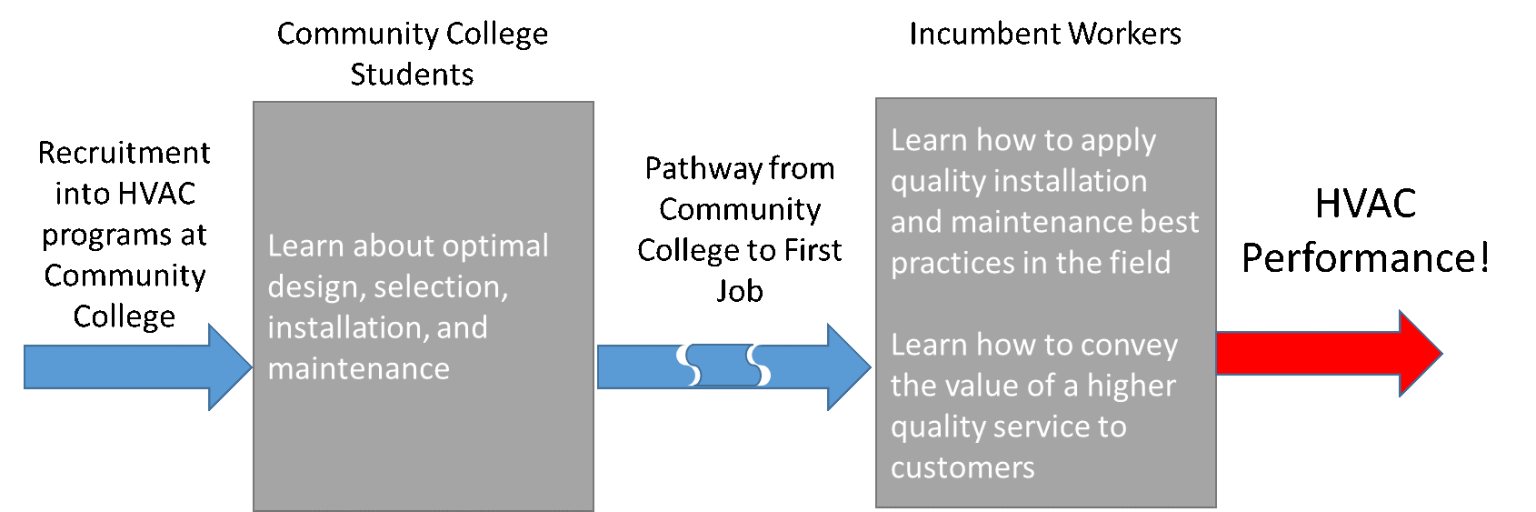 Recruitment into HVAC programs at Community College

Community College Students

Learn about optimal design, selection, installation, and maintenance

Pathway from Community College to First Job

Incumbent Workers

Learn how to apply quality installation and maintenance best practices in the field

Learn how to convey the value of a higher quality service to customers

HVAC Performance!